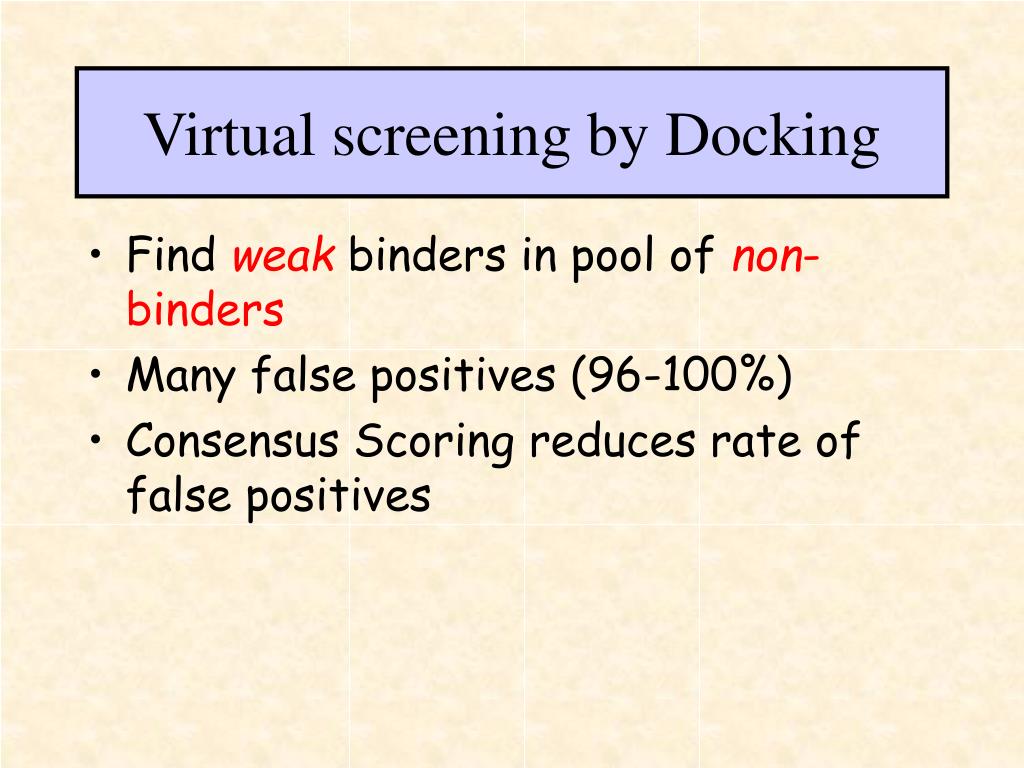 Virtual screening by Docking

• Find weak binders in pool of non-binders
• Many false positives (96-100%)
• Consensus Scoring reduces rate of false positives